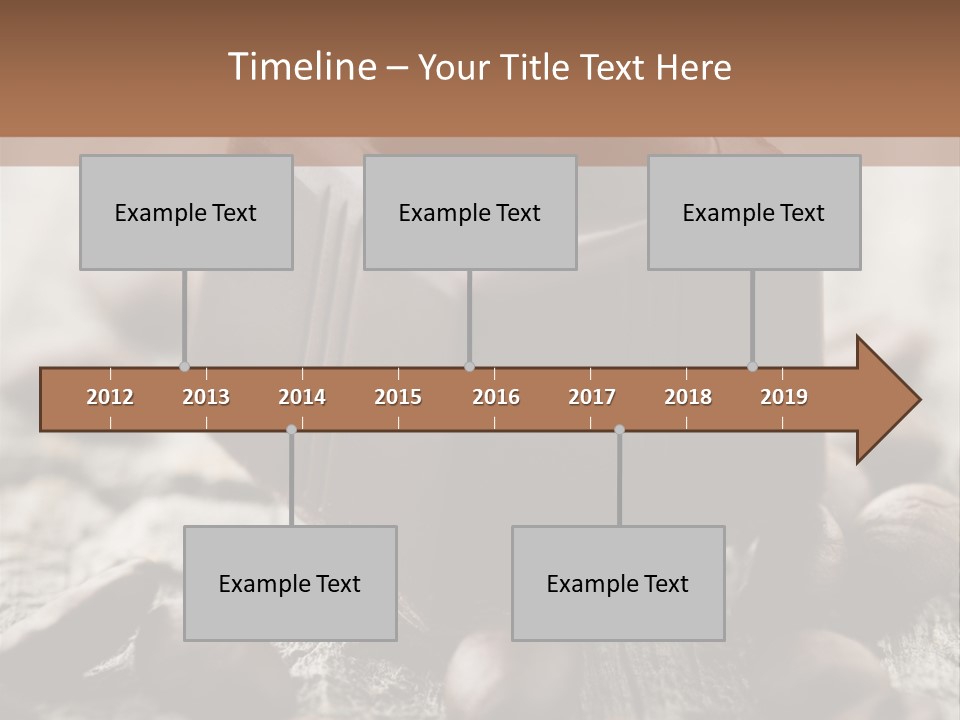 Timeline – Your Title Text Here

Example Text

Example Text

Example Text

2012 2013 2014 2015 2016 2017 2018 2019

Example Text

Example Text